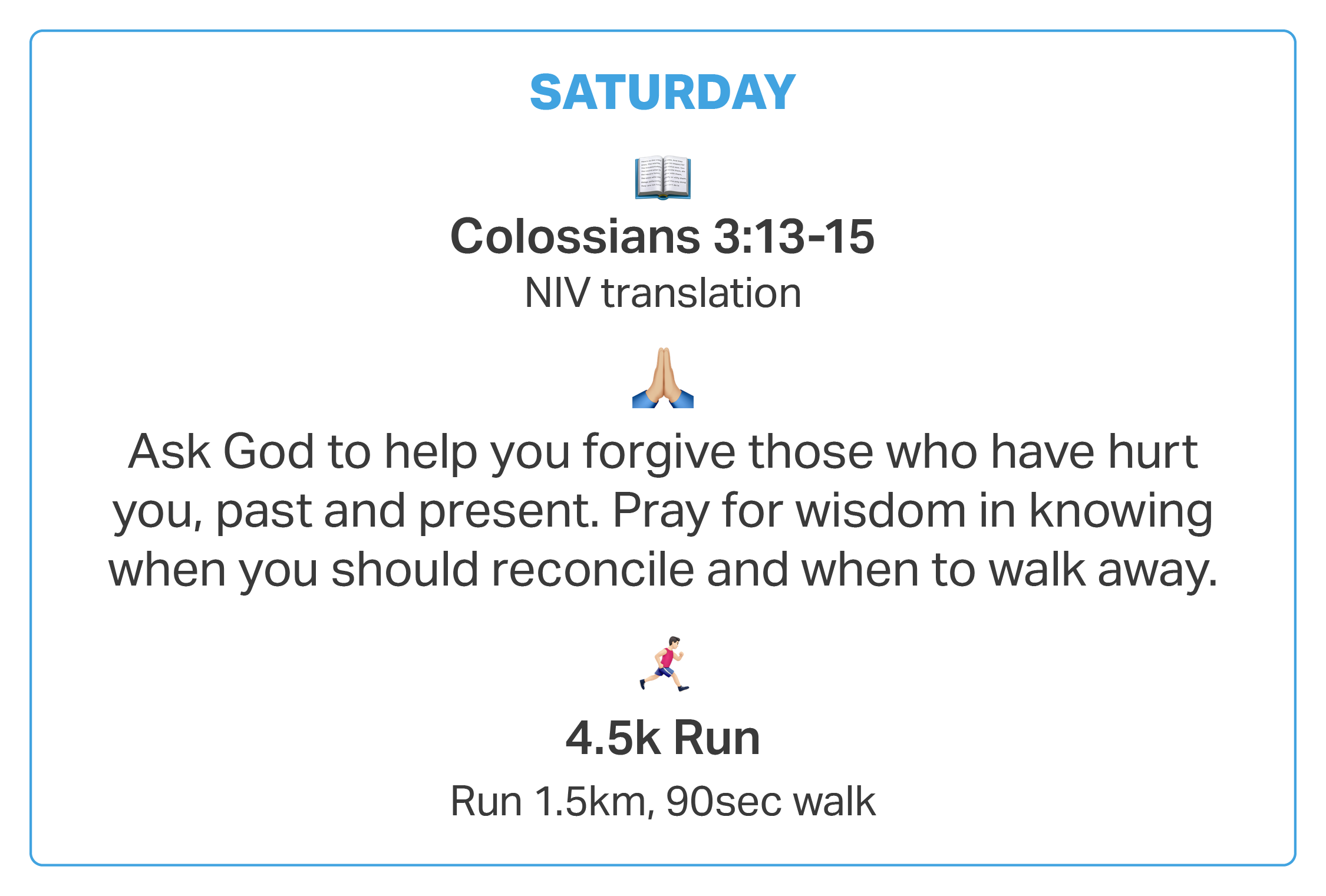 SATURDAY

Colossians 3:13-15

NIV translation

Ask God to help you forgive those who have hurt you, past and present. Pray for wisdom in knowing when you should reconcile and when to walk away.

4.5k Run

Run 1.5km, 90sec walk